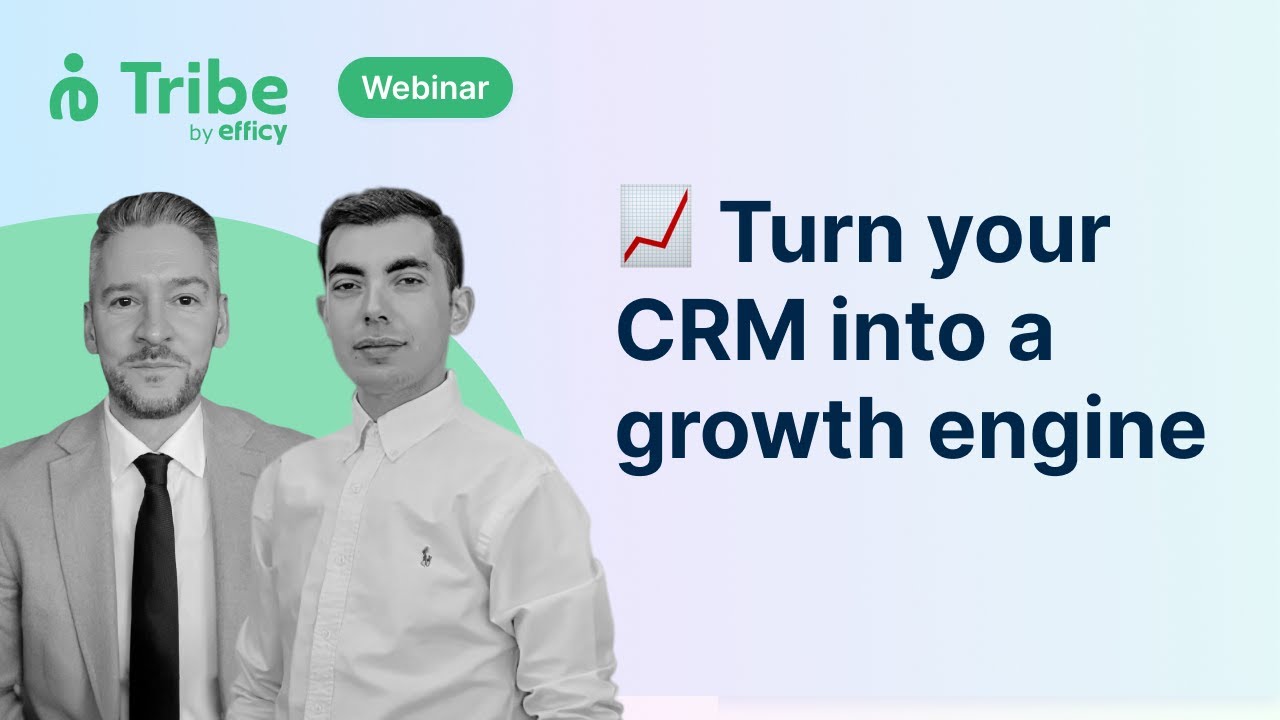 Tribe
by efficy

Webinar

📈 Turn your CRM into a growth engine